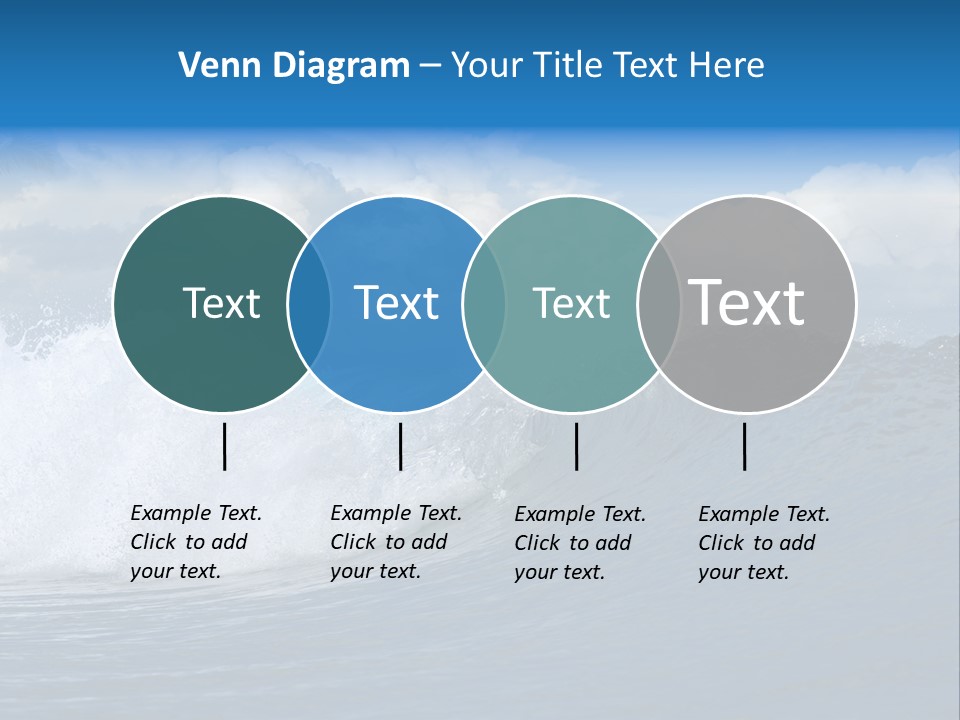 Venn Diagram – Your Title Text Here

Text

Text

Text

Text

Example Text. Click to add your text.

Example Text. Click to add your text.

Example Text. Click to add your text.

Example Text. Click to add your text.